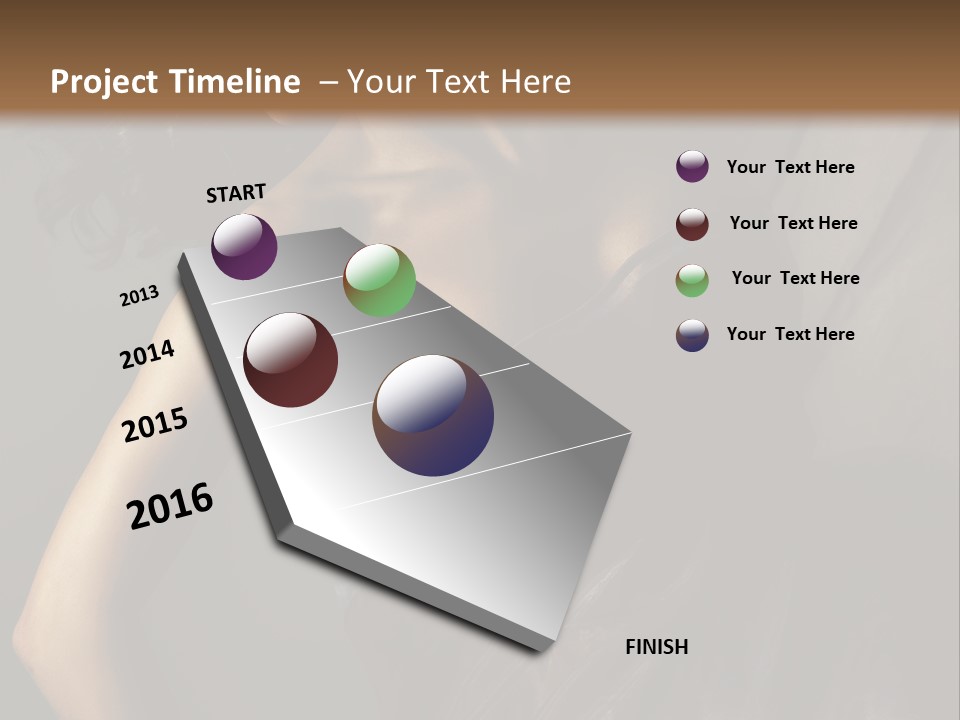 Project Timeline – Your Text Here

START

2013

2014

2015

2016

FINISH

Your Text Here

Your Text Here

Your Text Here

Your Text Here